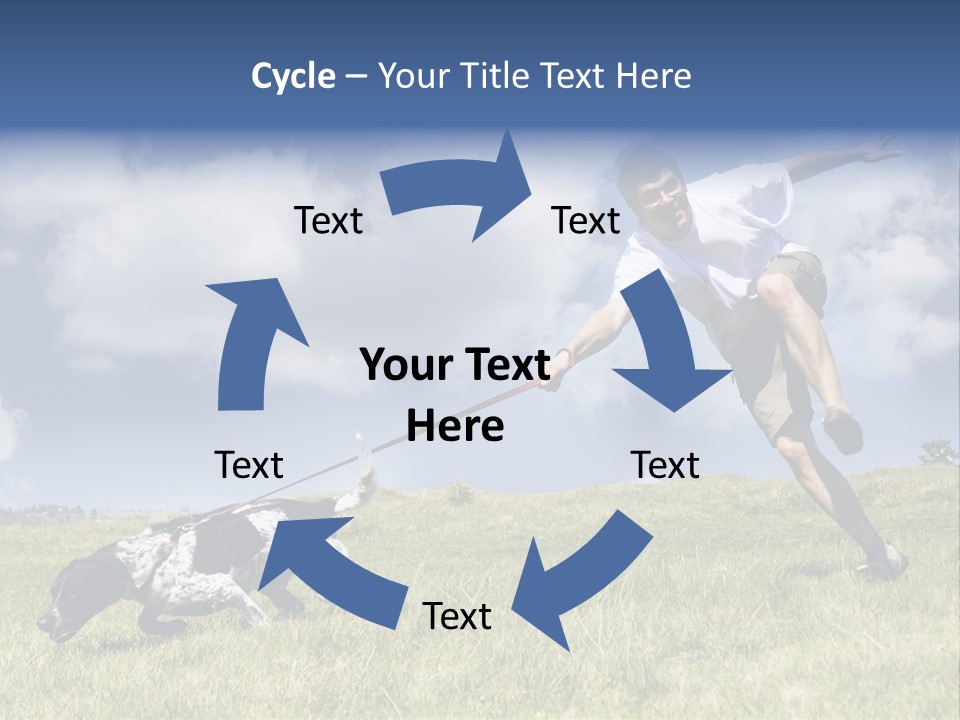 Cycle – Your Title Text Here

Text

Text

Your Text Here

Text

Text

Text